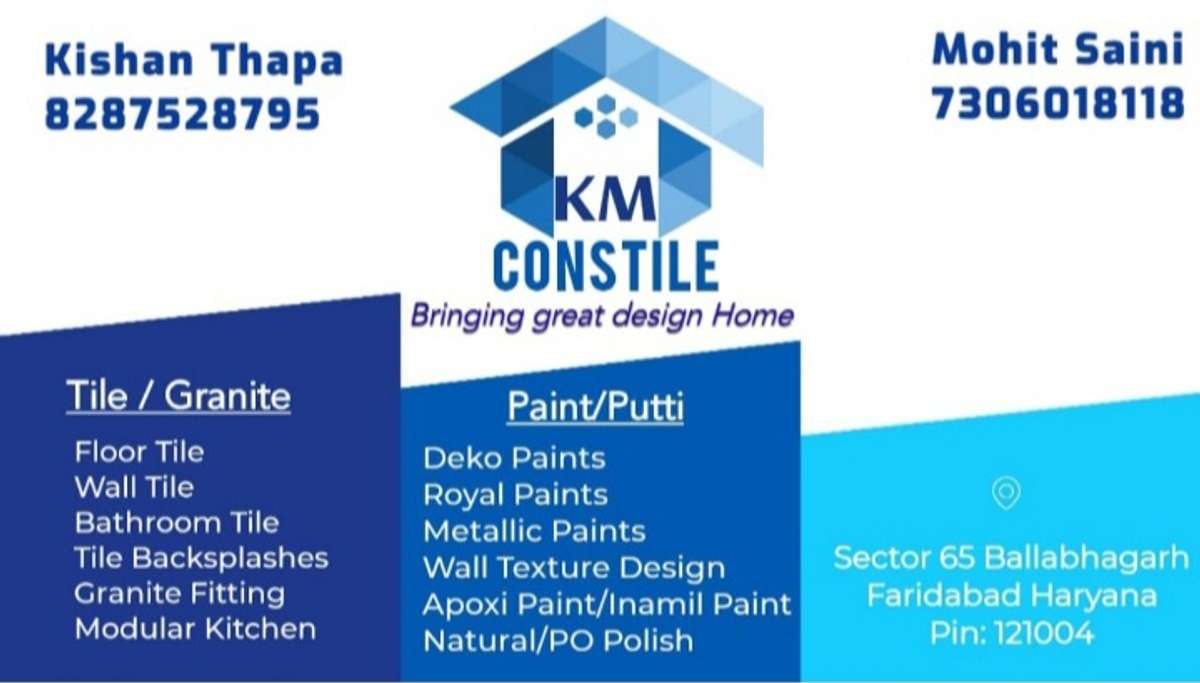 Kishan Thapa
8287528795

KM
CONSTILE
Bringing great design Home

Mohit Saini
7306018118

Tile / Granite
Floor Tile
Wall Tile
Bathroom Tile
Tile Backsplashes
Granite Fitting
Modular Kitchen

Paint/Putti
Deko Paints
Royal Paints
Metallic Paints
Wall Texture Design
Apoxi Paint/Inamil Paint
Natural/PO Polish

Sector 65 Ballabhagarh
Faridabad Haryana
Pin: 121004